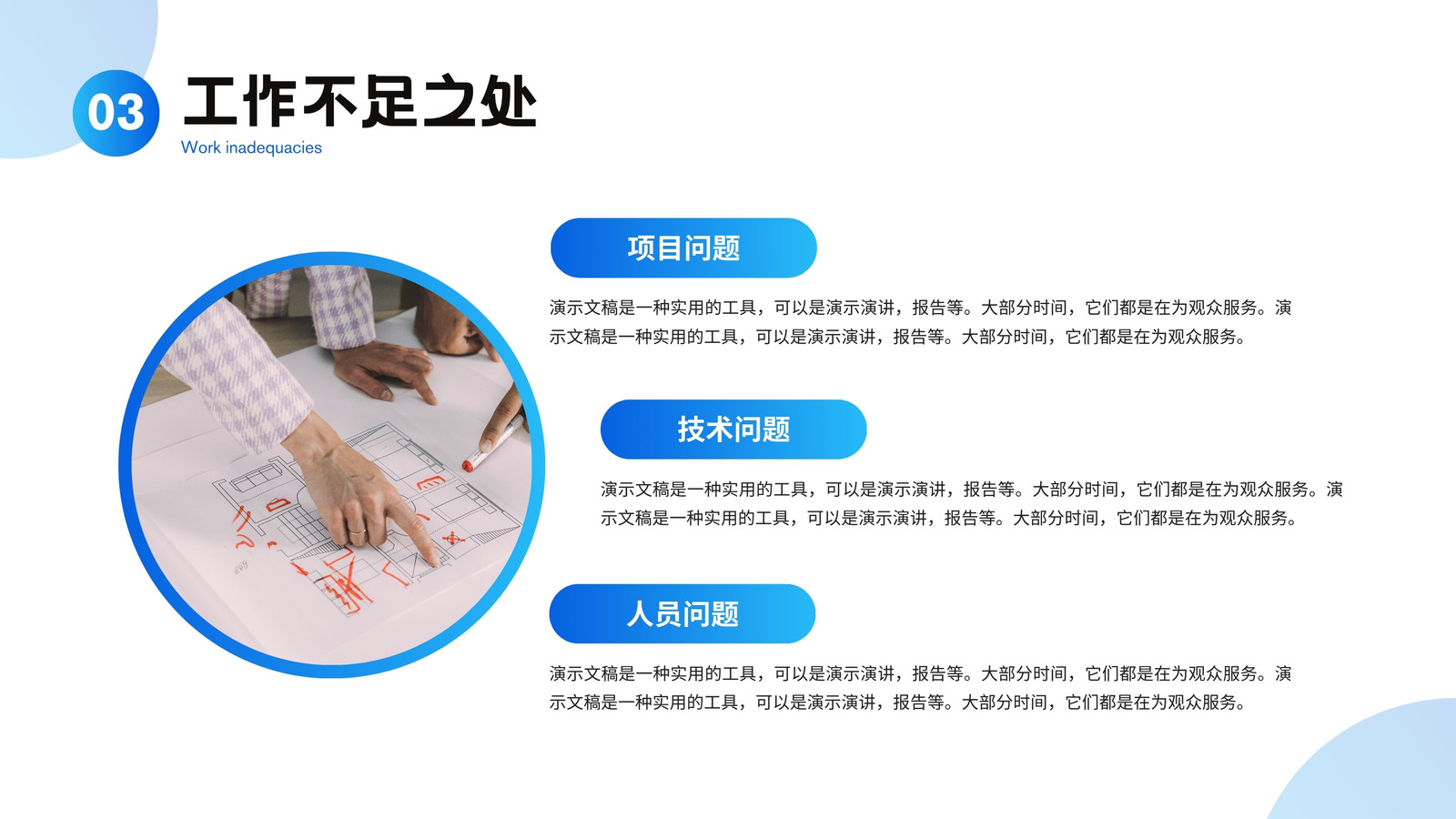 03 工作不足之处
Work inadequacies

项目问题

演示文稿是一种实用的工具，可以是演示演讲，报告等。大部分时间，它们都是在为观众服务。演示文稿是一种实用的工具，可以是演示演讲，报告等。大部分时间，它们都是在为观众服务。

技术问题

演示文稿是一种实用的工具，可以是演示演讲，报告等。大部分时间，它们都是在为观众服务。演示文稿是一种实用的工具，可以是演示演讲，报告等。大部分时间，它们都是在为观众服务。

人员问题

演示文稿是一种实用的工具，可以是演示演讲，报告等。大部分时间，它们都是在为观众服务。演示文稿是一种实用的工具，可以是演示演讲，报告等。大部分时间，它们都是在为观众服务。